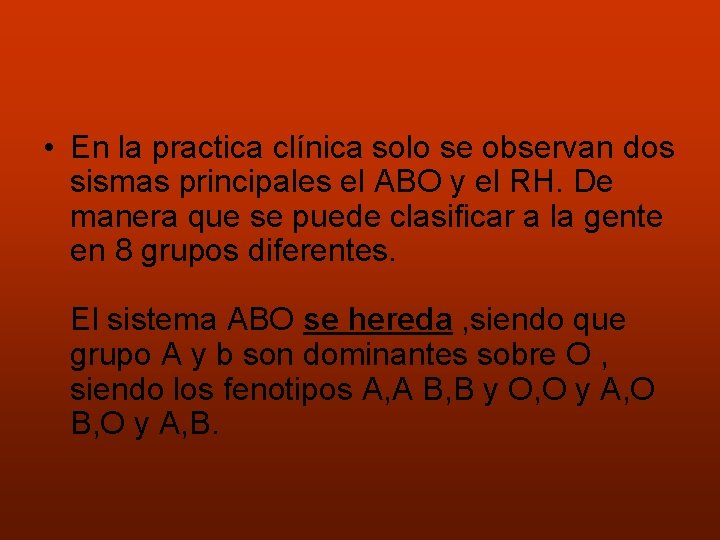 • En la practica clínica solo se observan dos sismas principales el ABO y el RH. De manera que se puede clasificar a la gente en 8 grupos diferentes.

El sistema ABO se hereda ,siendo que grupo A y b son dominantes sobre O , siendo los fenotipos A,A B,B y O,O y A,O B,O y A,B.